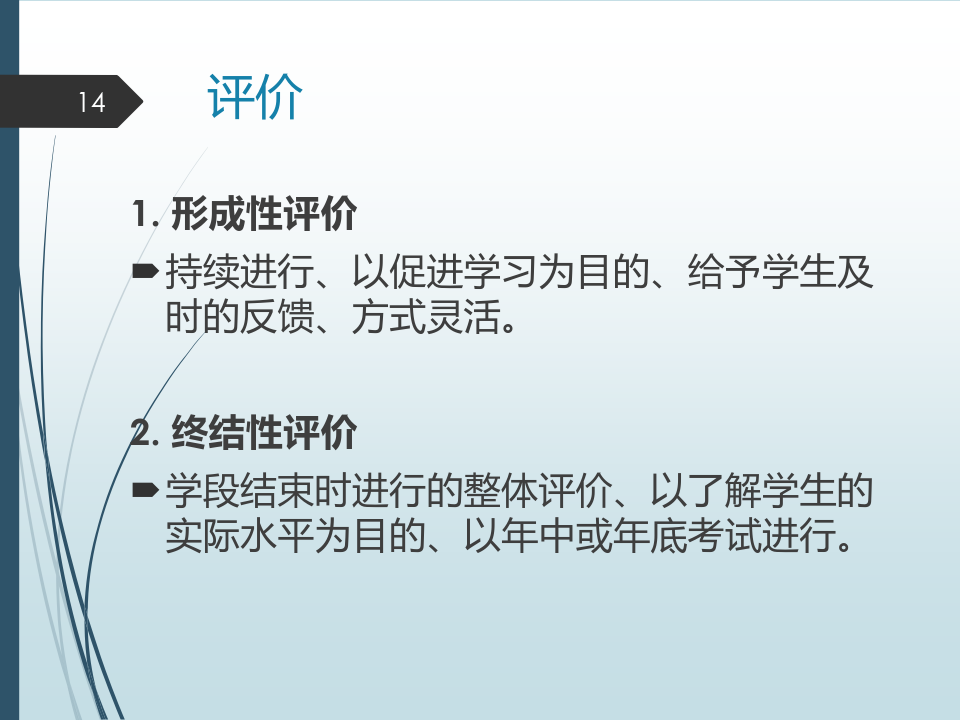 14

评价

1. 形成性评价

持续进行、以促进学习为目的、给予学生及时的反馈、方式灵活。

2. 终结性评价

学段结束时进行的整体评价、以了解学生的实际水平为目的、以年中或年底考试进行。